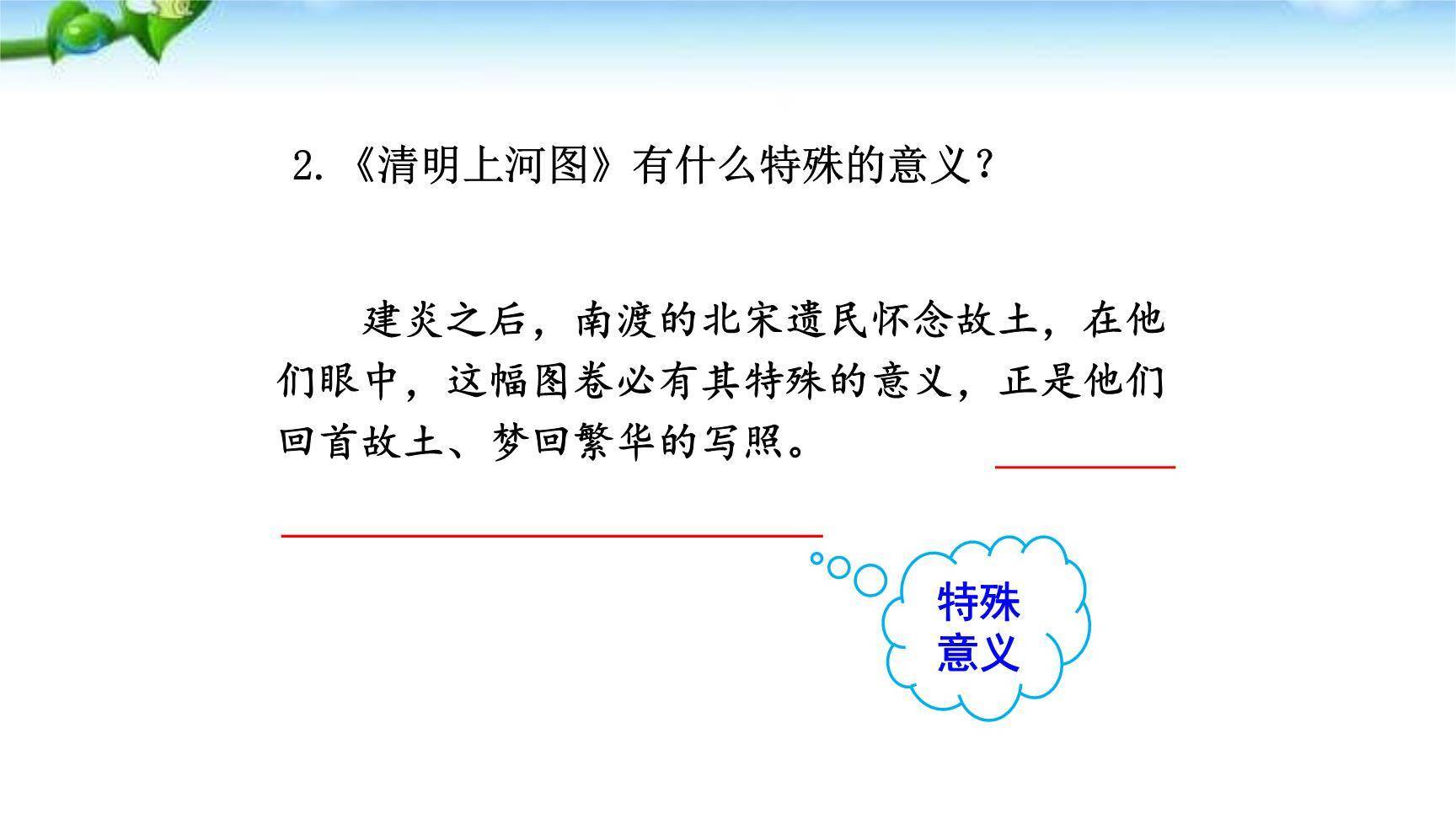 2.《清明上河图》有什么特殊的意义？

建炎之后，南渡的北宋遗民怀念故土，在他们眼中，这幅图卷必有其特殊的意义，正是他们回首故土、梦回繁华的写照。

特殊意义